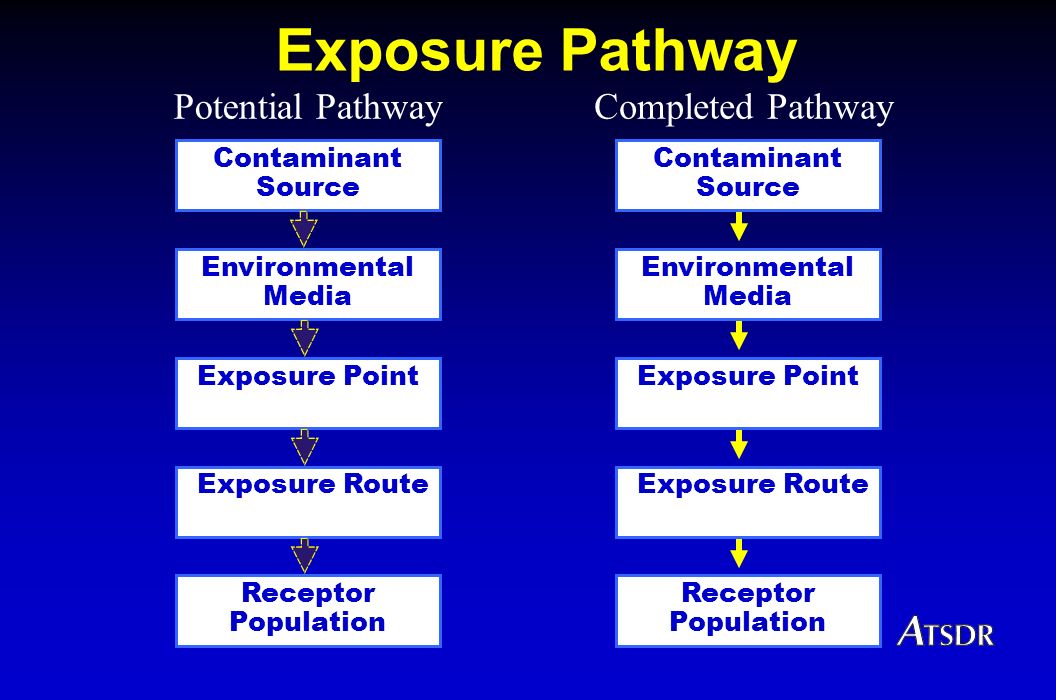 Exposure Pathway

Potential Pathway

Contaminant Source

Environmental Media

Exposure Point

Exposure Route

Receptor Population

Completed Pathway

Contaminant Source

Environmental Media

Exposure Point

Exposure Route

Receptor Population

ATSDR